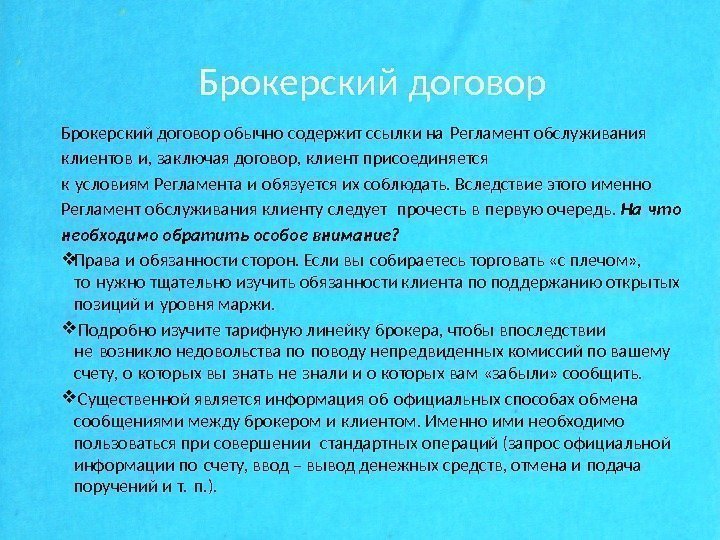 Брокерский договор

Брокерский договор обычно содержит ссылки на Регламент обслуживания клиентов и, заключая договор, клиент присоединяется к условиям Регламента и обязуется их соблюдать. Вследствие этого именно Регламент обслуживания клиенту следует прочесть в первую очередь. На что необходимо обратить особое внимание?

❖Права и обязанности сторон. Если вы собираетесь торговать «с плечом», то нужно тщательно изучить обязанности клиента по поддержанию открытых позиций и уровня маржи.

❖Подробно изучите тарифную линейку брокера, чтобы впоследствии не возникло недовольства по поводу непредвиденных комиссий по вашему счету, о которых вы знать не знали и о которых вам «забыли» сообщить.

❖Существенной является информация об официальных способах обмена сообщениями между брокером и клиентом. Именно ими необходимо пользоваться при совершении стандартных операций (запрос официальной информации по счету, ввод – вывод денежных средств, отмена и подача поручений и т. п.).